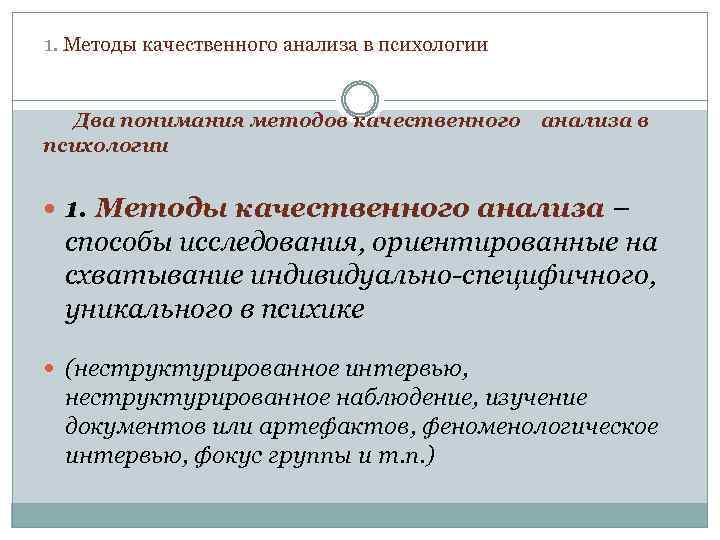 1. Методы качественного анализа в психологии

Два понимания методов качественного анализа в психологии

1. Методы качественного анализа – способы исследования, ориентированные на схватывание индивидуально-специфичного, уникального в психике

(неструктурированное интервью, неструктурированное наблюдение, изучение документов или артефактов, феноменологическое интервью, фокус группы и т.п.)